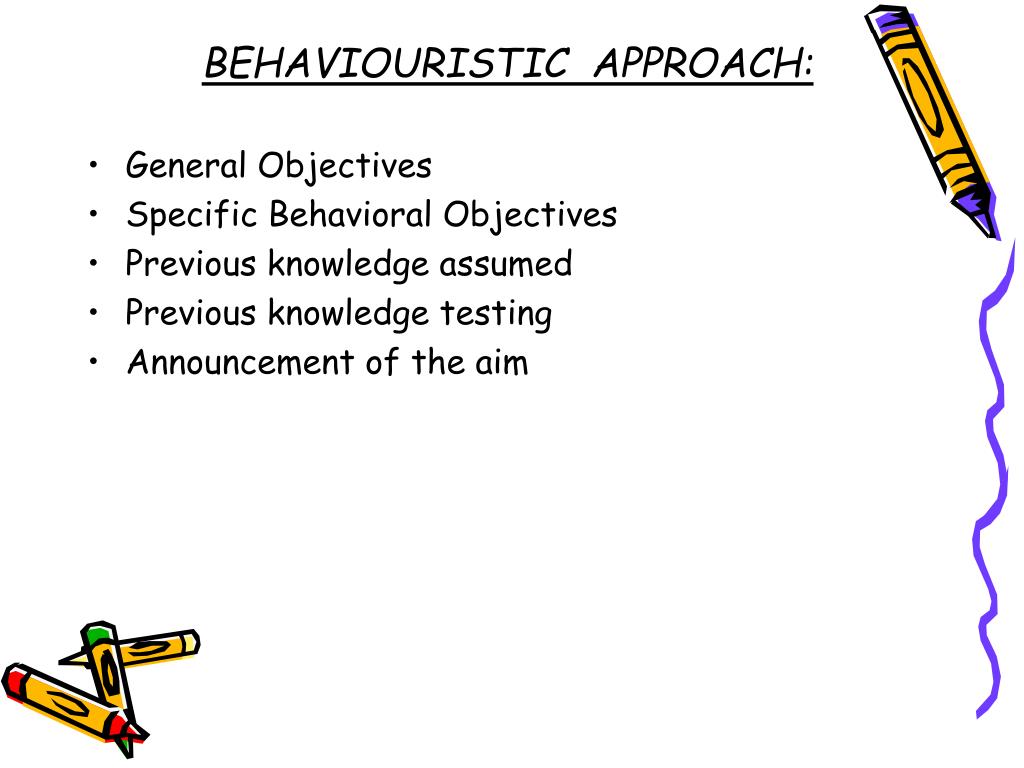 BEHAVIOURISTIC  APPROACH:

• General Objectives
• Specific Behavioral Objectives
• Previous knowledge assumed
• Previous knowledge testing
• Announcement of the aim